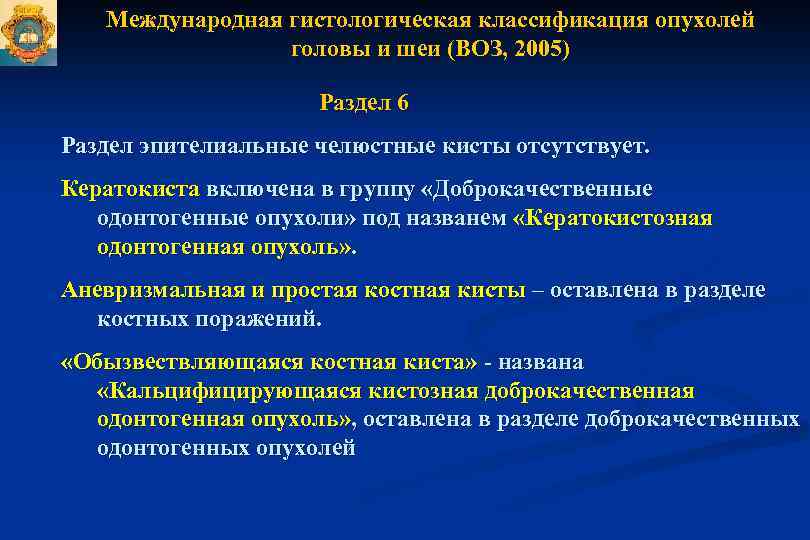 Международная гистологическая классификация опухолей головы и шеи (ВОЗ, 2005)

Раздел 6

Раздел эпителиальные челюстные кисты отсутствует.

Кератокиста включена в группу «Доброкачественные одонтогенные опухоли» под названем «Кератокистозная одонтогенная опухоль».

Аневризмальная и простая костная кисты – оставлена в разделе костных поражений.

«Обызвествляющаяся костная киста» - названа «Кальцифицирующаяся кистозная доброкачественная одонтогенная опухоль», оставлена в разделе доброкачественных одонтогенных опухолей